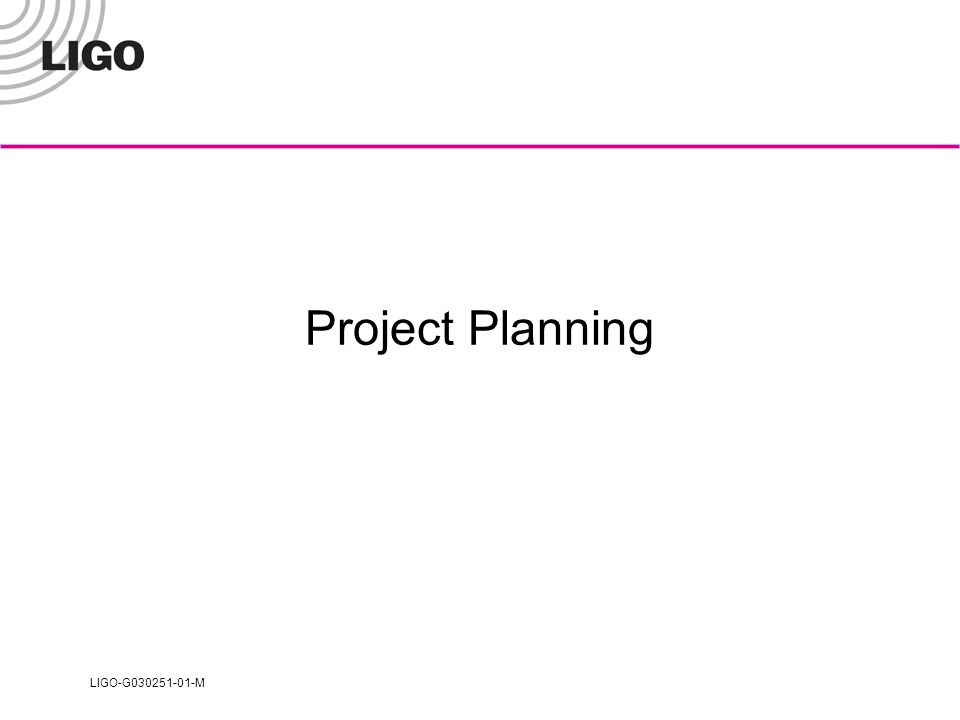 LIGO

Project Planning

LIGO-G030251-01-M